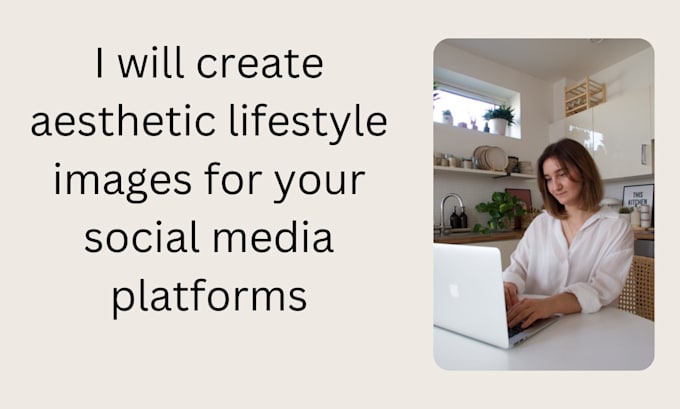 I will create aesthetic lifestyle images for your social media platforms

THIS KITCHEN